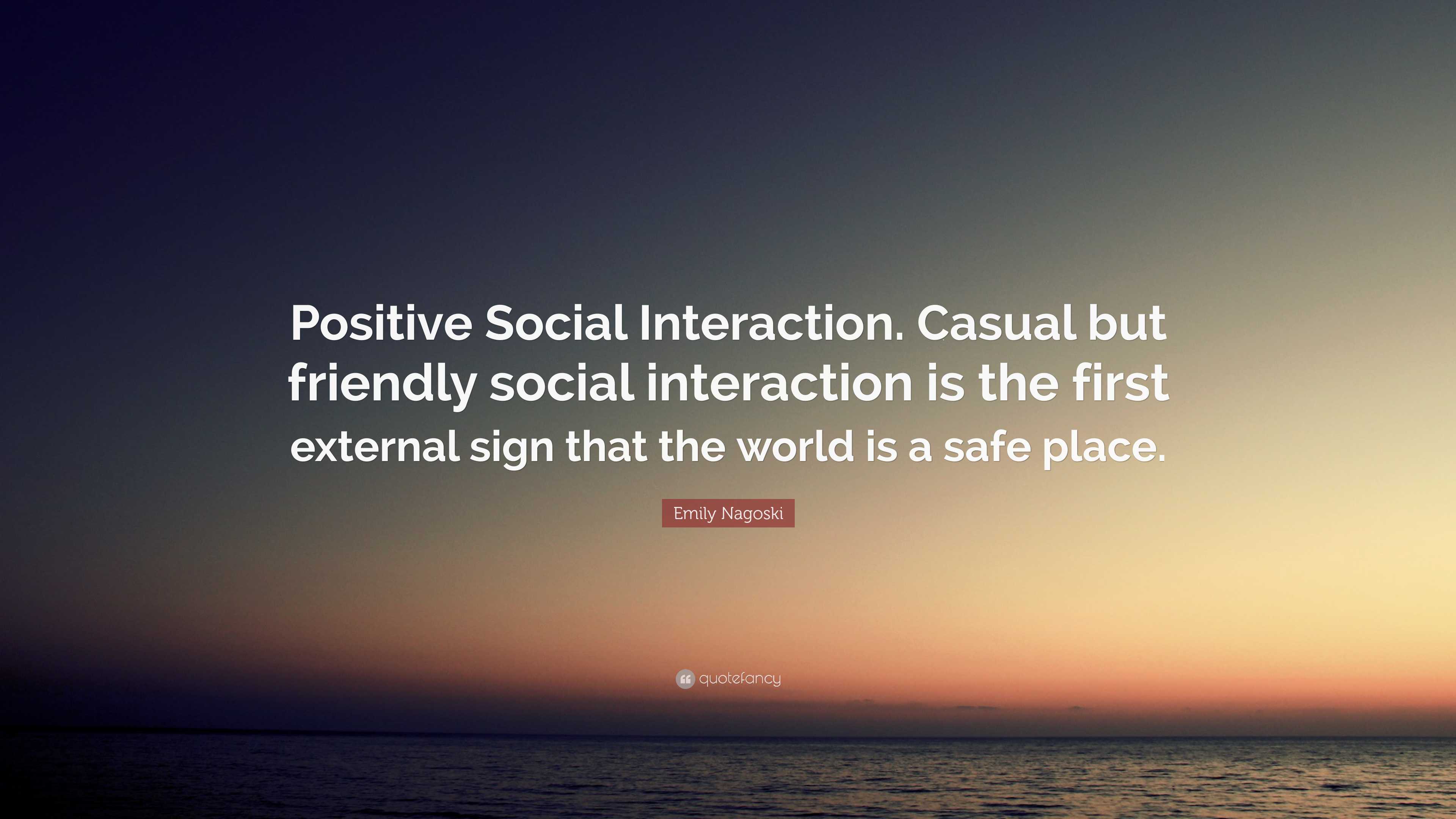 Positive Social Interaction. Casual but friendly social interaction is the first external sign that the world is a safe place.

Emily Nagoski

quotefancy